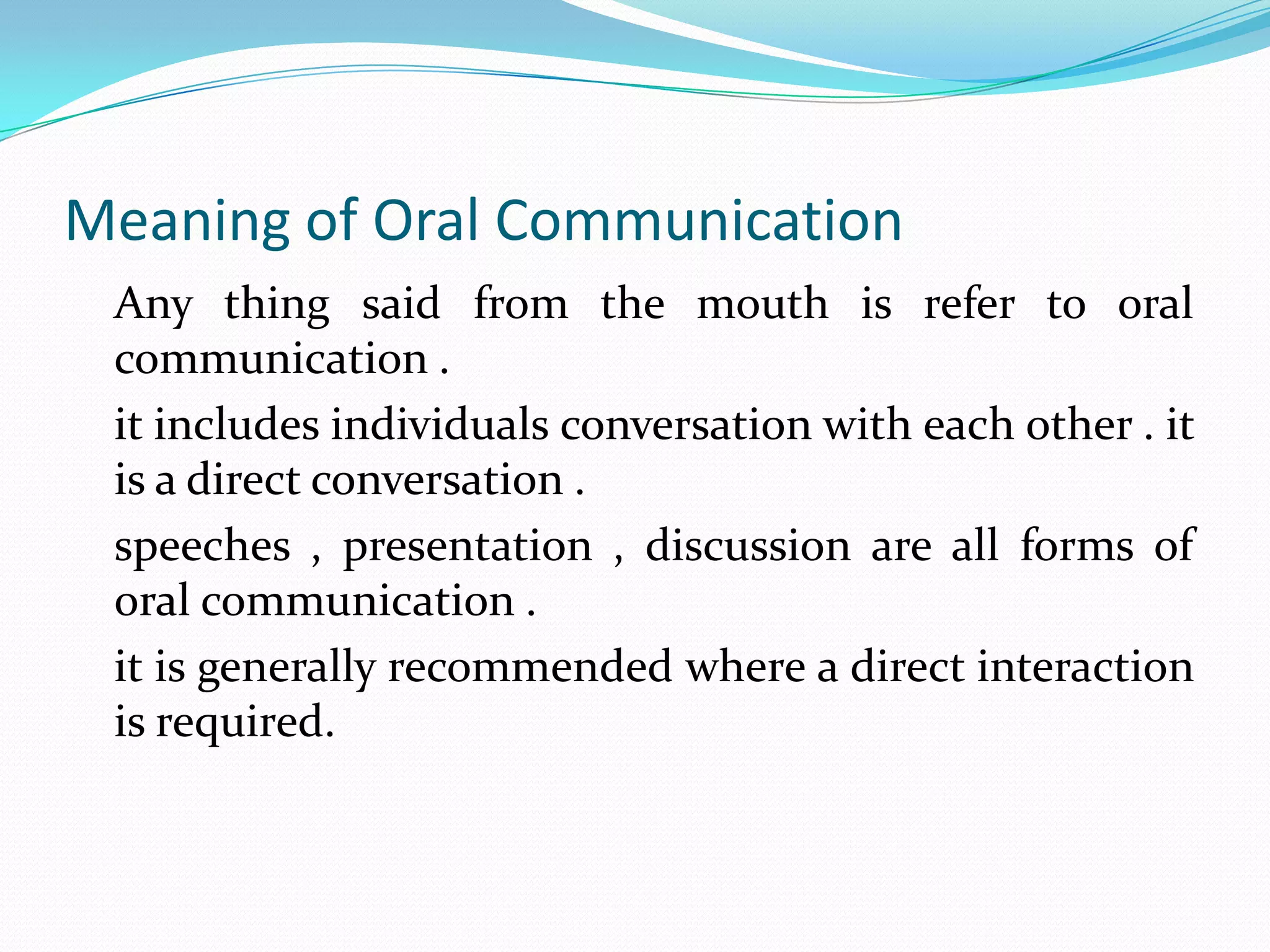 Meaning of Oral Communication

Any thing said from the mouth is refer to oral communication .

it includes individuals conversation with each other . it is a direct conversation .

speeches , presentation , discussion are all forms of oral communication .

it is generally recommended where a direct interaction is required.